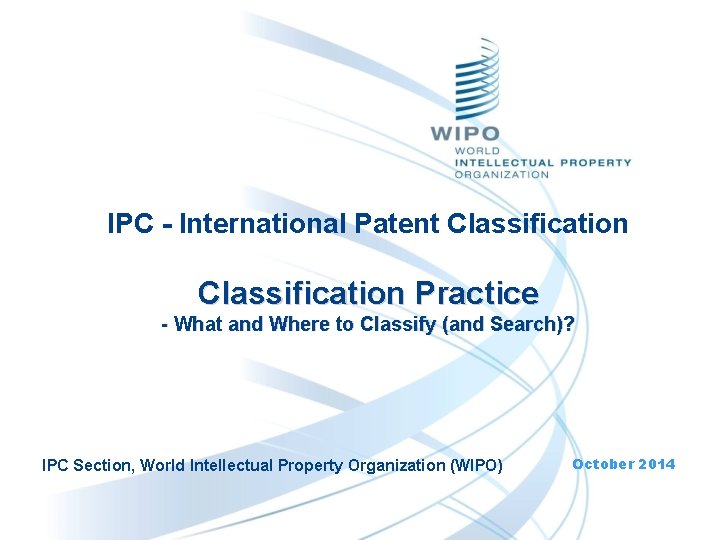 WIPO
WORLD
INTELLECTUAL PROPERTY
ORGANIZATION

IPC - International Patent Classification

Classification Practice
- What and Where to Classify (and Search)?

IPC Section, World Intellectual Property Organization (WIPO)

October 2014